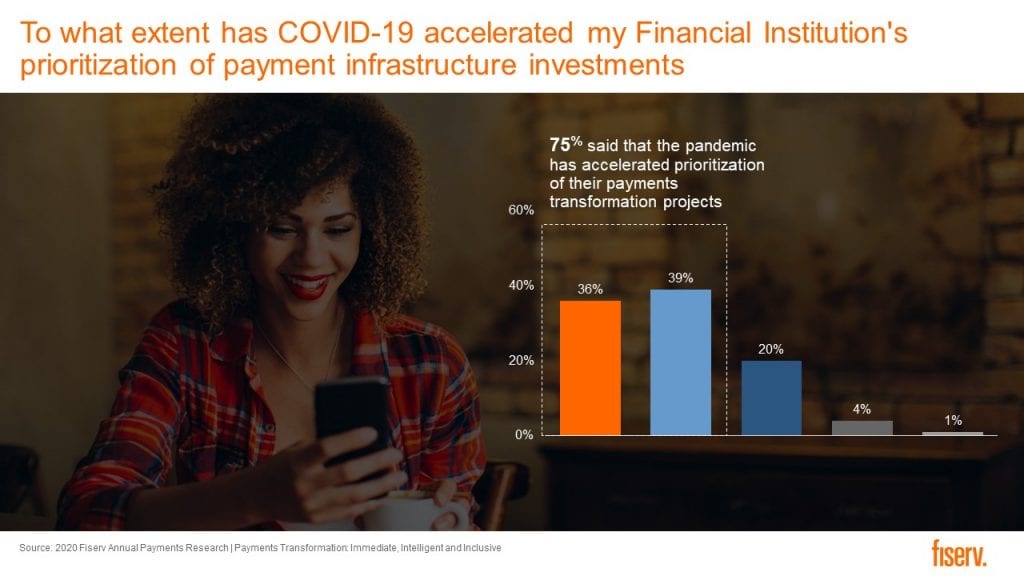 To what extent has COVID-19 accelerated my Financial Institution's prioritization of payment infrastructure investments

75% said that the pandemic has accelerated prioritization of their payments transformation projects

60%
40%
20%
0%

36%
39%
20%
4%
1%

Source: 2020 Fiserv Annual Payments Research | Payments Transformation: Immediate, Intelligent and Inclusive

fiserv.